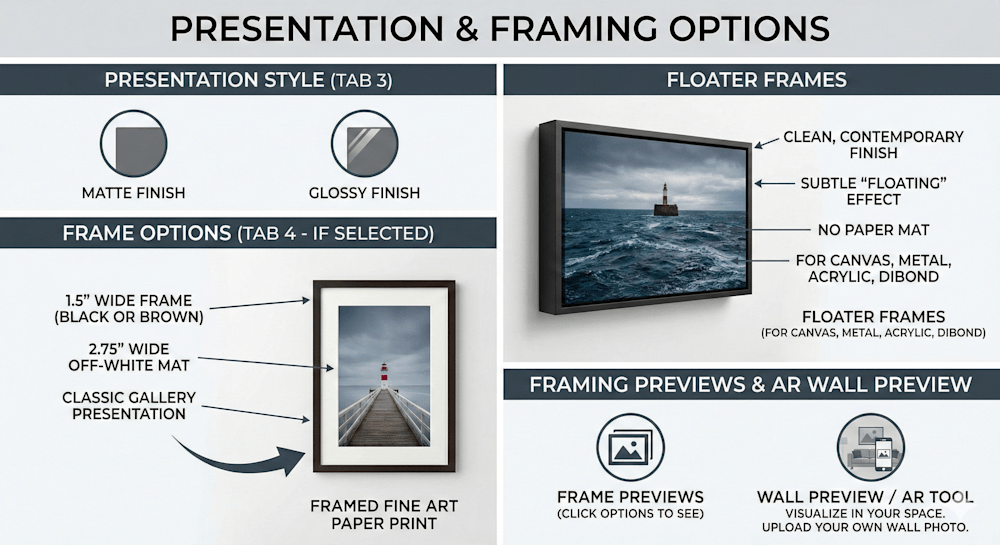 PRESENTATION & FRAMING OPTIONS

PRESENTATION STYLE (TAB 3)

MATTE FINISH

GLOSSY FINISH

FRAME OPTIONS (TAB 4 - IF SELECTED)

1.5" WIDE FRAME (BLACK OR BROWN)

2.75" WIDE OFF-WHITE MAT

CLASSIC GALLERY PRESENTATION

FRAMED FINE ART PAPER PRINT

FLOATER FRAMES

CLEAN, CONTEMPORARY FINISH

SUBTLE "FLOATING" EFFECT

NO PAPER MAT

FOR CANVAS, METAL, ACRYLIC, DIBOND

FLOATER FRAMES
(FOR CANVAS, METAL, ACRYLIC, DIBOND)

FRAMING PREVIEWS & AR WALL PREVIEW

FRAME PREVIEWS
(CLICK OPTIONS TO SEE)

WALL PREVIEW / AR TOOL
VISUALIZE IN YOUR SPACE.
UPLOAD YOUR OWN WALL PHOTO.